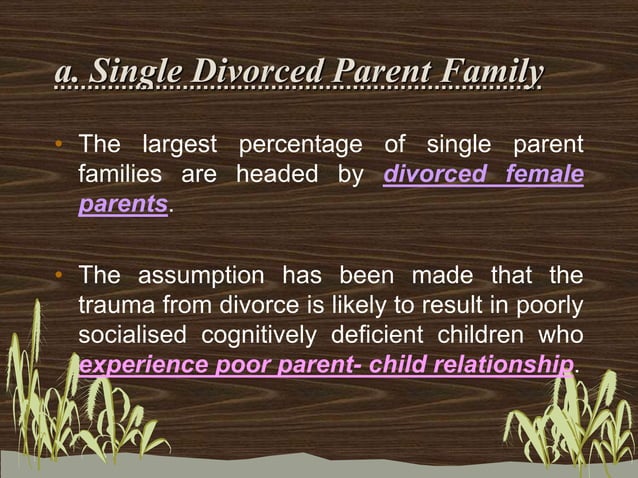 a. Single Divorced Parent Family

• The largest percentage of single parent families are headed by divorced female parents.

• The assumption has been made that the trauma from divorce is likely to result in poorly socialised cognitively deficient children who experience poor parent- child relationship.